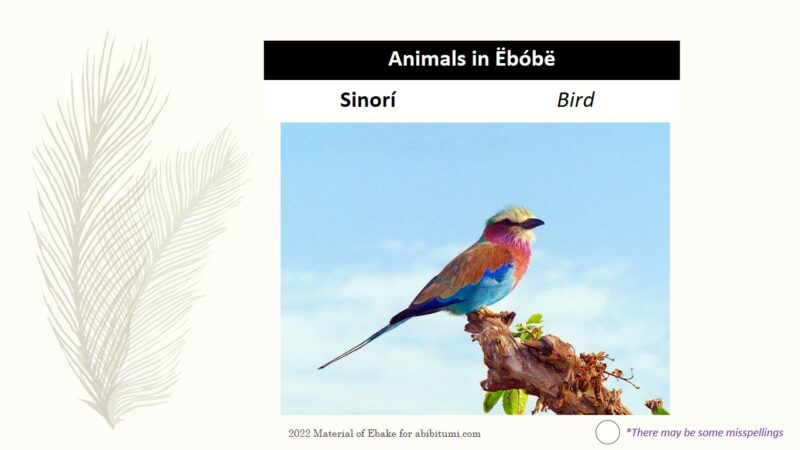 Animals in Ëbóbë

Sinorí

Bird

2022 Material of Ebake for abibitumi.com

*There may be some misspellings